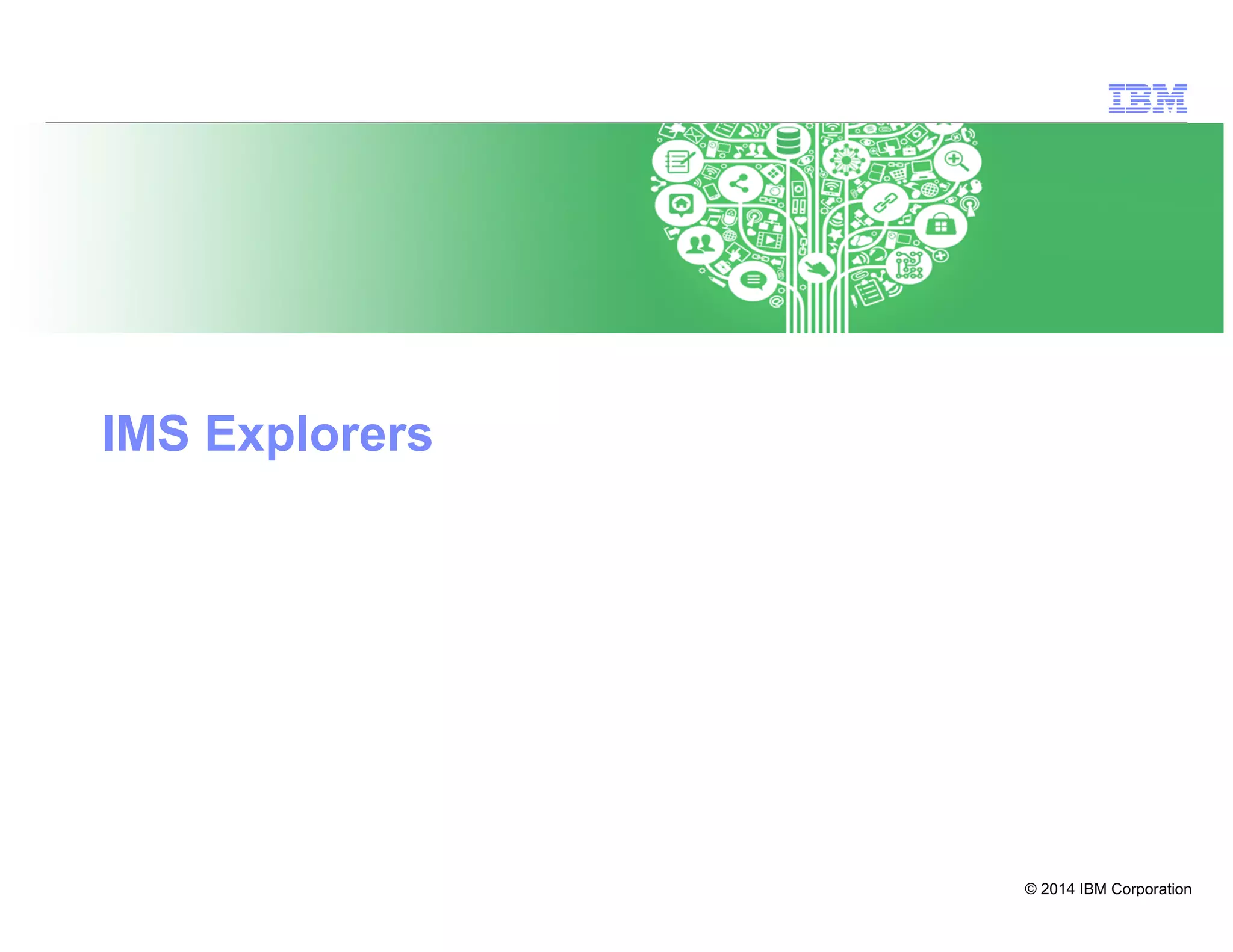 IBM

IMS Explorers

© 2014 IBM Corporation